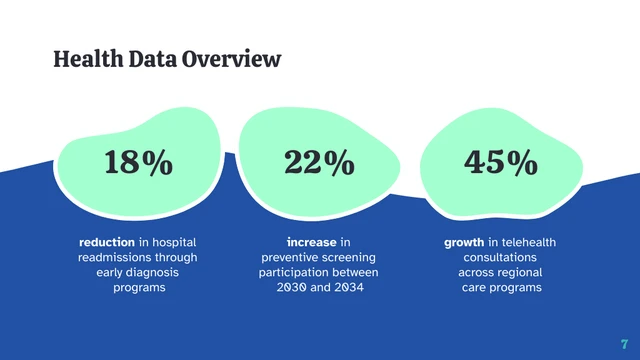 Health Data Overview

18%

reduction in hospital readmissions through early diagnosis programs

22%

increase in preventive screening participation between 2030 and 2034

45%

growth in telehealth consultations across regional care programs

7